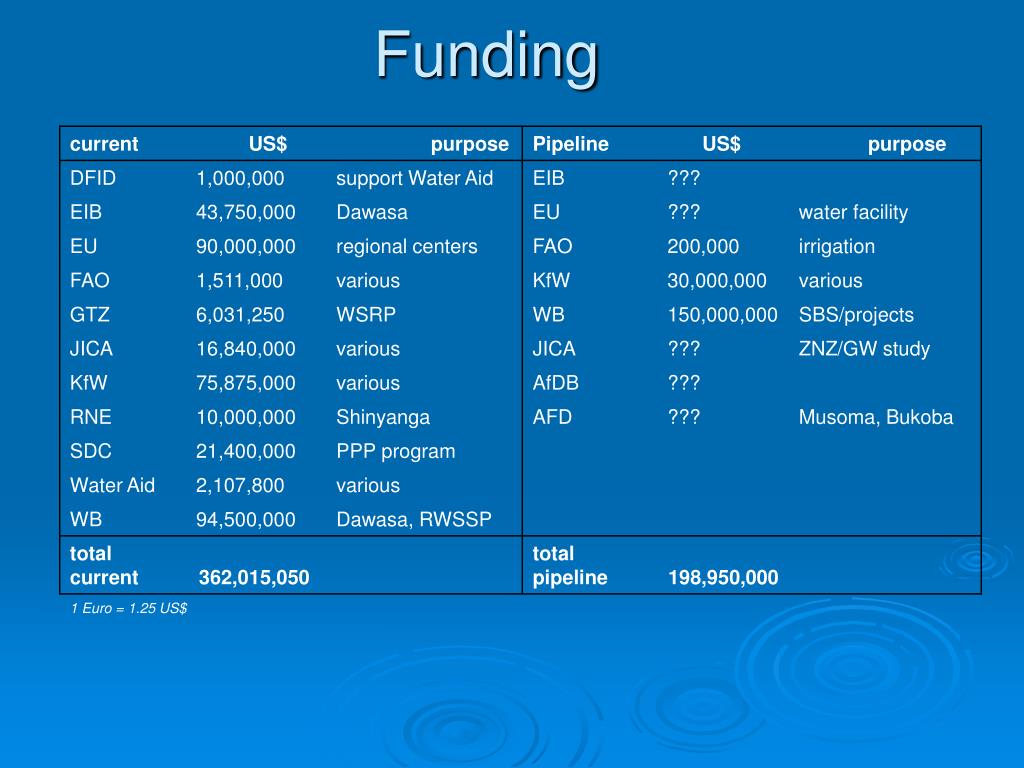 Funding

| current | US$ | purpose | Pipeline | US$ | purpose |
|---|---|---|---|---|---|
| DFID | 1,000,000 | support Water Aid | EIB | ??? | |
| EIB | 43,750,000 | Dawasa | EU | ??? | water facility |
| EU | 90,000,000 | regional centers | FAO | 200,000 | irrigation |
| FAO | 1,511,000 | various | KfW | 30,000,000 | various |
| GTZ | 6,031,250 | WSRP | WB | 150,000,000 | SBS/projects |
| JICA | 16,840,000 | various | JICA | ??? | ZNZ/GW study |
| KfW | 75,875,000 | various | AfDB | ??? | |
| RNE | 10,000,000 | Shinyanga | AFD | ??? | Musoma, Bukoba |
| SDC | 21,400,000 | PPP program | | | |
| Water Aid | 2,107,800 | various | | | |
| WB | 94,500,000 | Dawasa, RWSSP | | | |
| total current | 362,015,050 | | total pipeline | 198,950,000 | |

1 Euro = 1.25 US$